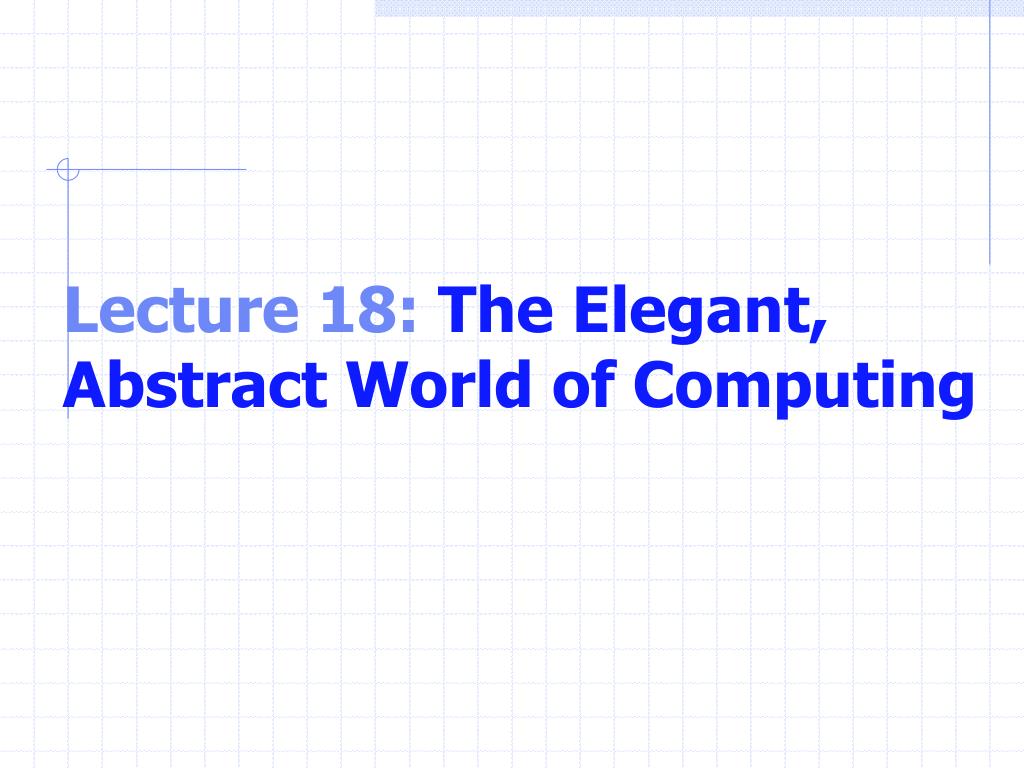 Lecture 18: The Elegant, Abstract World of Computing